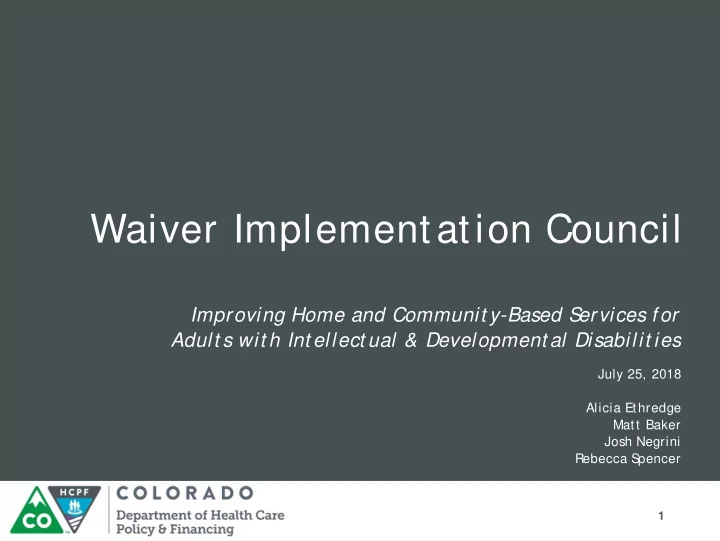 Waiver Implementation Council

Improving Home and Community-Based Services for Adults with Intellectual & Developmental Disabilities

July 25, 2018

Alicia Ethredge
Matt Baker
Josh Negrini
Rebecca Spencer

CO
HCPF
COLORADO
Department of Health Care Policy & Financing

1